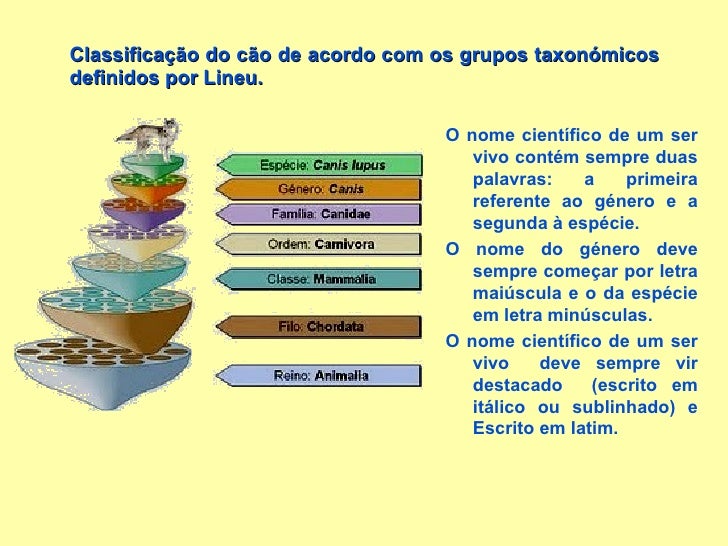 Classificação do cão de acordo com os grupos taxonómicos definidos por Lineu.

Espécie: Canis lupus

Género: Canis

Família: Canidae

Ordem: Carnivora

Classe: Mammalia

Filo: Chordata

Reino: Animalia

O nome científico de um ser vivo contém sempre duas palavras: a primeira referente ao género e a segunda à espécie.

O nome do género deve sempre começar por letra maiúscula e o da espécie em letra minúsculas.

O nome científico de um ser vivo deve sempre vir destacado (escrito em itálico ou sublinhado) e Escrito em latim.